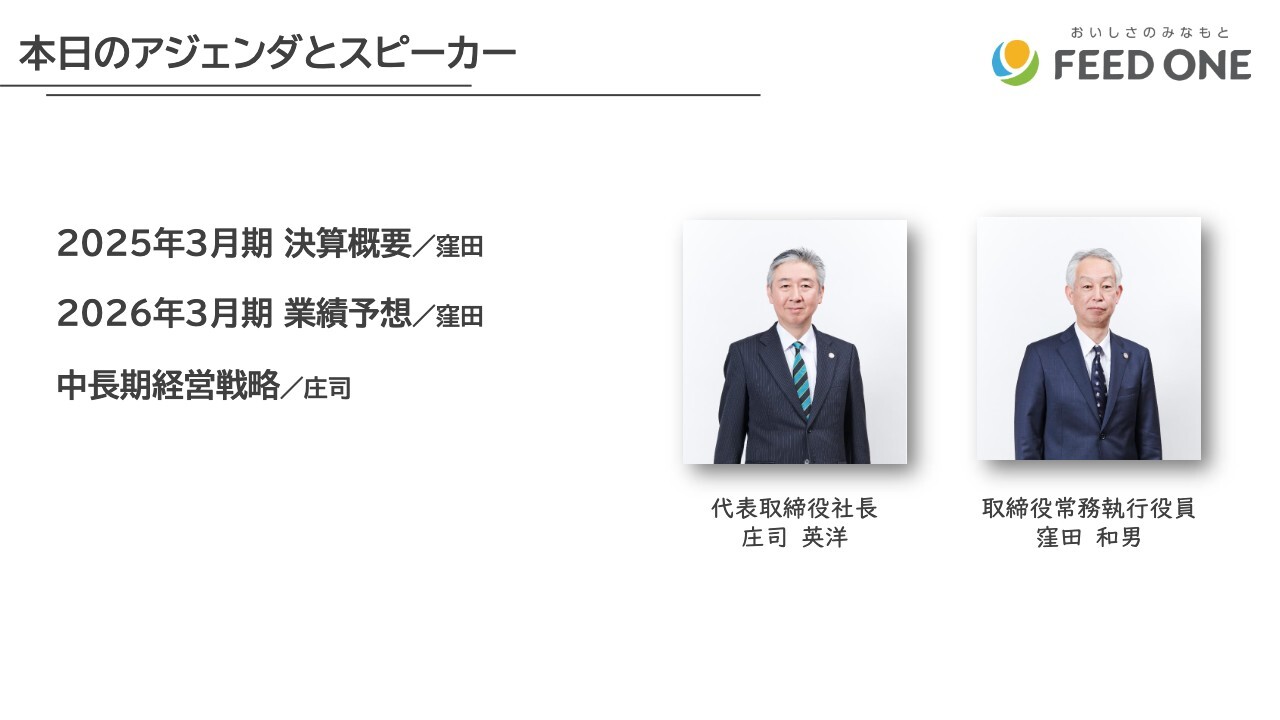 本日のアジェンダとスピーカー

おいしさのみなもと
FEED ONE

2025年3月期 決算概要／窪田

2026年3月期 業績予想／窪田

中長期経営戦略／庄司

代表取締役社長
庄司 英洋

取締役常務執行役員
窪田 和男